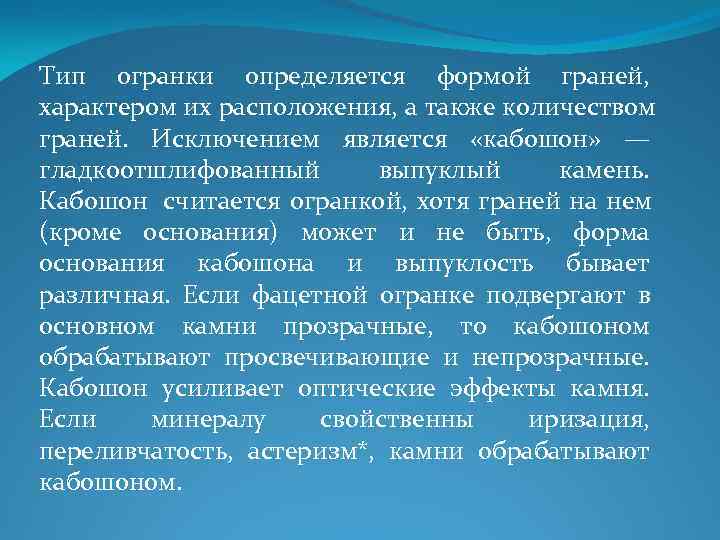 Тип огранки определяется формой граней, характером их расположения, а также количеством граней. Исключением является «кабошон» — гладкоотшлифованный выпуклый камень. Кабошон считается огранкой, хотя граней на нем (кроме основания) может и не быть, форма основания кабошона и выпуклость бывает различная. Если фацетной огранке подвергают в основном камни прозрачные, то кабошоном обрабатывают просвечивающие и непрозрачные. Кабошон усиливает оптические эффекты камня. Если минералу свойственны иризация, переливчатость, астеризм*, камни обрабатывают кабошоном.